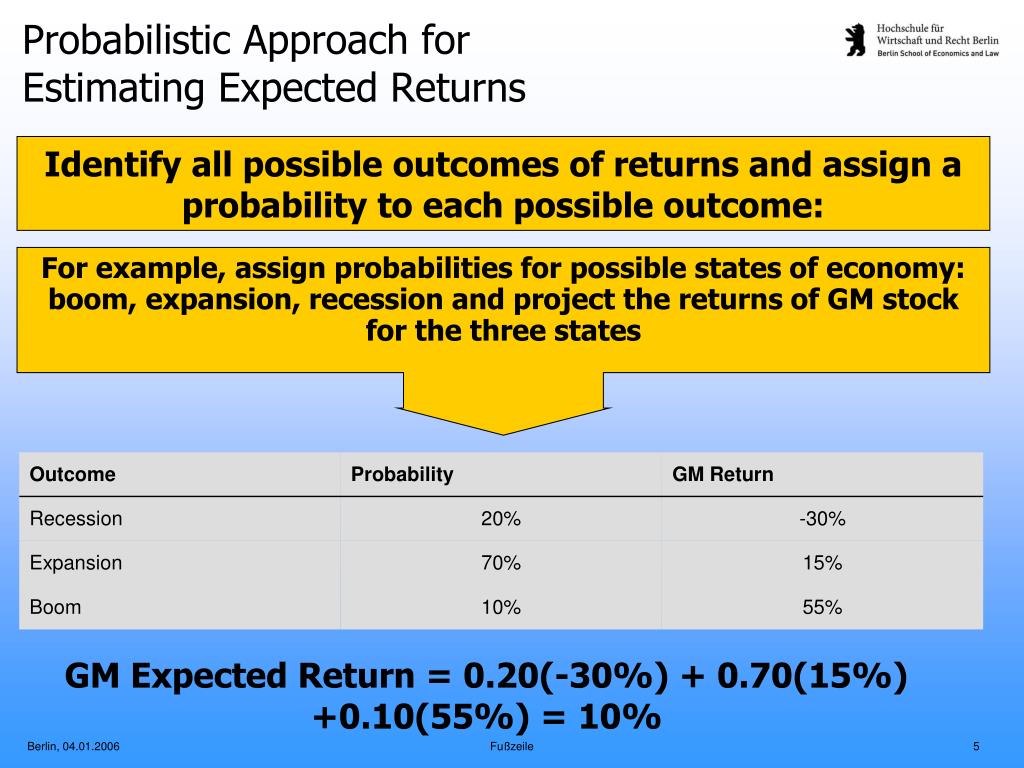 Probabilistic Approach for Estimating Expected Returns

Hochschule für Wirtschaft und Recht Berlin
Berlin School of Economics and Law

Identify all possible outcomes of returns and assign a probability to each possible outcome:

For example, assign probabilities for possible states of economy: boom, expansion, recession and project the returns of GM stock for the three states

| Outcome | Probability | GM Return |
|---|---|---|
| Recession | 20% | -30% |
| Expansion | 70% | 15% |
| Boom | 10% | 55% |

GM Expected Return = 0.20(-30%) + 0.70(15%) +0.10(55%) = 10%

Berlin, 04.01.2006

Fußzeile

5